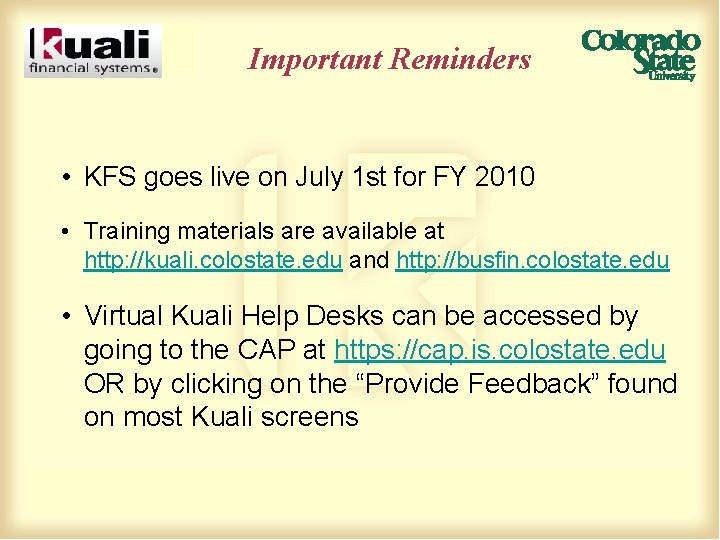 kuali
financial systems®

Important Reminders

Colorado State University

• KFS goes live on July 1st for FY 2010

• Training materials are available at http://kuali.colostate.edu and http://busfin.colostate.edu

• Virtual Kuali Help Desks can be accessed by going to the CAP at https://cap.is.colostate.edu OR by clicking on the “Provide Feedback” found on most Kuali screens